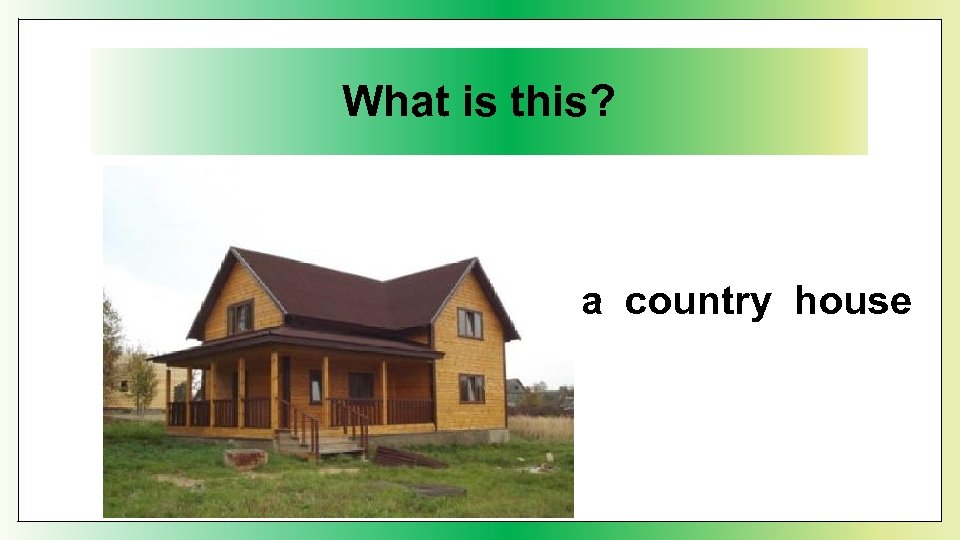 What is this?

a country house